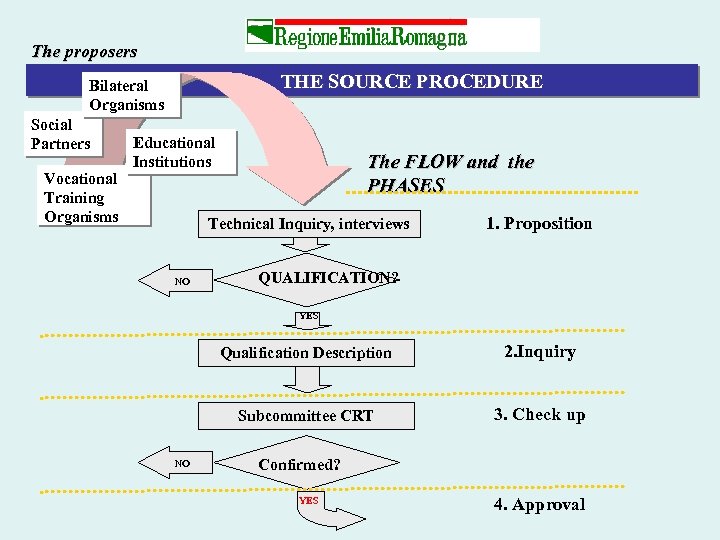 RegioneEmiliaRomagna

The proposers

THE SOURCE PROCEDURE

Bilateral Organisms

Social Partners

Educational Institutions

Vocational Training Organisms

The FLOW and the PHASES

Technical Inquiry, interviews

1. Proposition

NO

QUALIFICATION?

YES

Qualification Description

2.Inquiry

Subcommittee CRT

3. Check up

NO

Confirmed?

YES

4. Approval